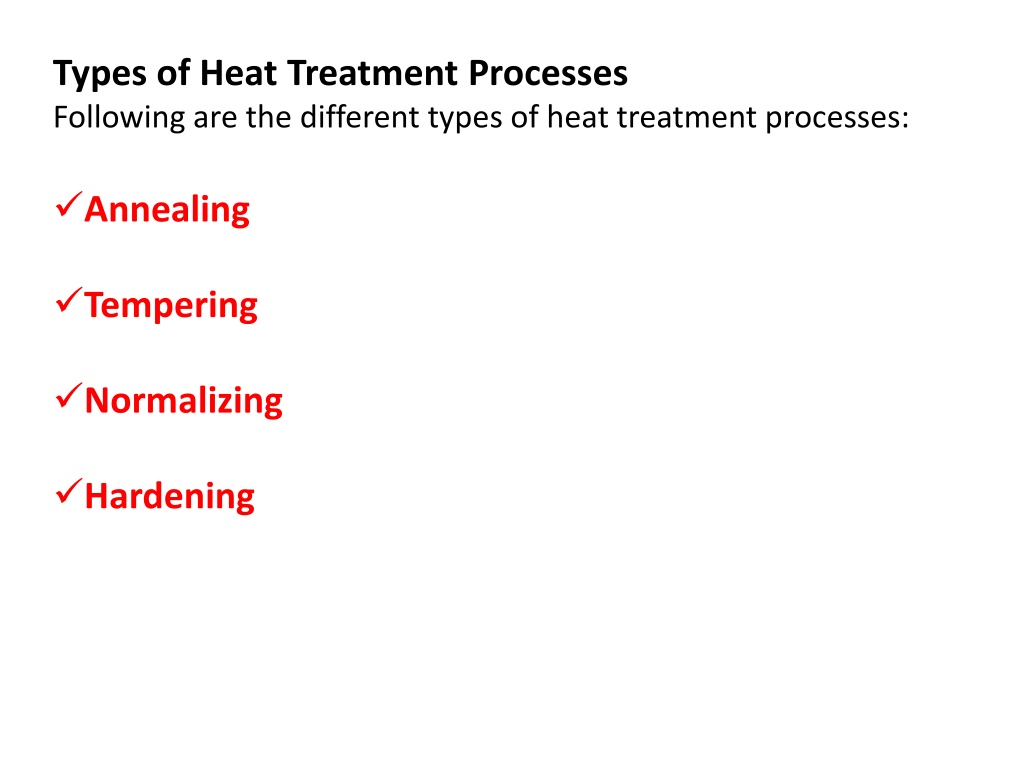 Types of Heat Treatment Processes
Following are the different types of heat treatment processes:

✓Annealing

✓Tempering

✓Normalizing

✓Hardening